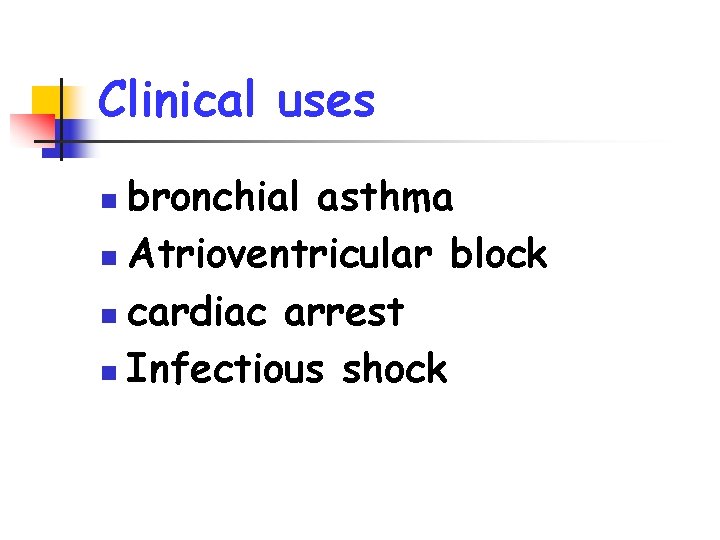 Clinical uses

- bronchial asthma
- Atrioventricular block
- cardiac arrest
- Infectious shock